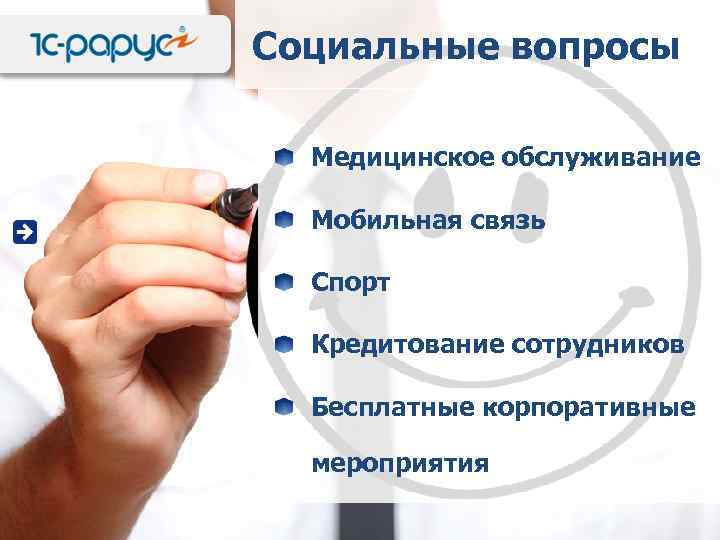 1С-рарус

Социальные вопросы

Медицинское обслуживание

Мобильная связь

Спорт

Кредитование сотрудников

Бесплатные корпоративные мероприятия